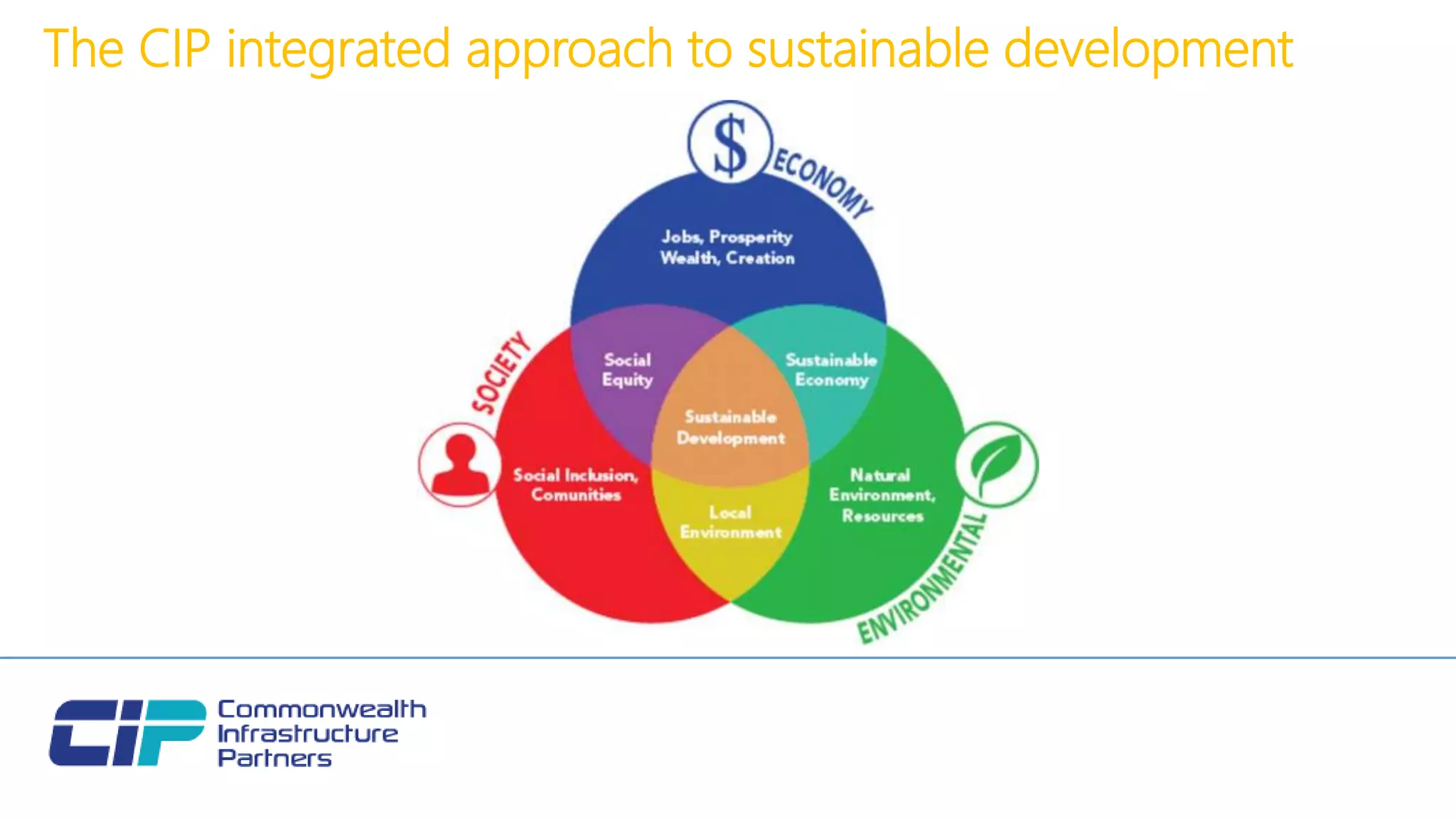 The CIP integrated approach to sustainable development

$

ECONOMY

Jobs, Prosperity
Wealth, Creation

SOCIETY

Social Equity

Sustainable Economy

Sustainable Development

Social Inclusion, Comunities

Local Environment

Natural Environment, Resources

ENVIRONMENTAL

CIP Commonwealth Infrastructure Partners